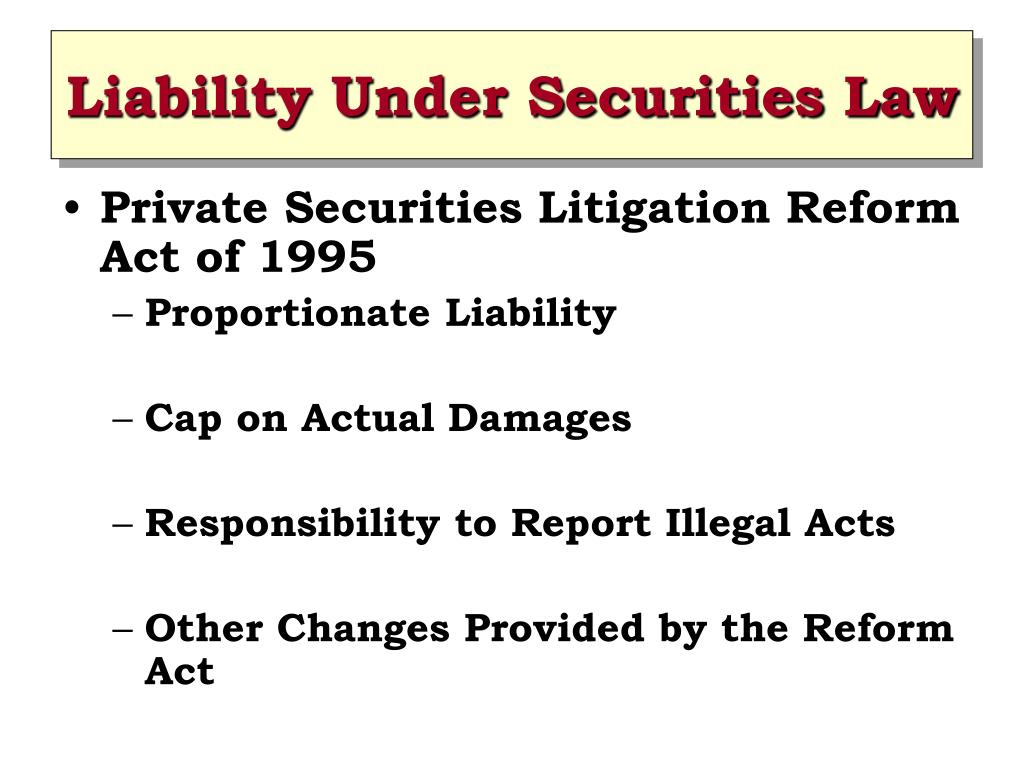 Liability Under Securities Law

• Private Securities Litigation Reform Act of 1995

– Proportionate Liability

– Cap on Actual Damages

– Responsibility to Report Illegal Acts

– Other Changes Provided by the Reform Act